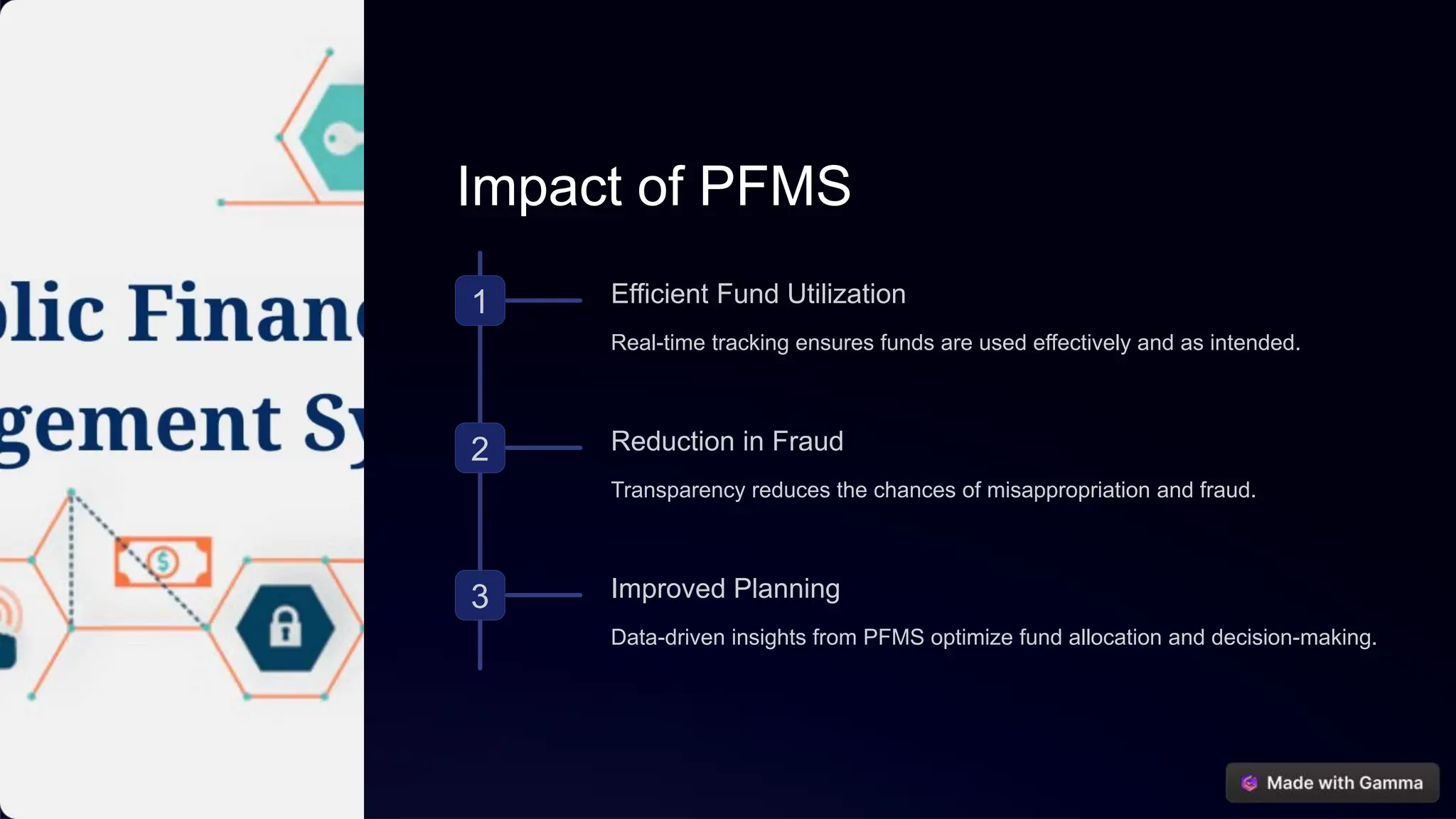 lic Financ
gement Sy
$

Impact of PFMS

1
Efficient Fund Utilization
Real-time tracking ensures funds are used effectively and as intended.

2
Reduction in Fraud
Transparency reduces the chances of misappropriation and fraud.

3
Improved Planning
Data-driven insights from PFMS optimize fund allocation and decision-making.

Made with Gamma